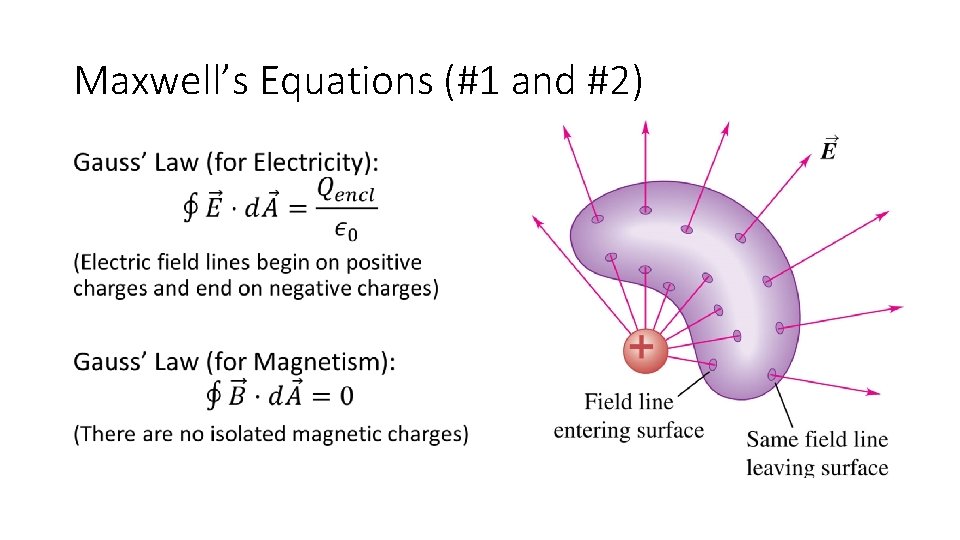 Maxwell’s Equations (#1 and #2)

Gauss’ Law (for Electricity):

$\oint \vec{E} \cdot d\vec{A} = \frac{Q_{encl}}{\epsilon_0}$

(Electric field lines begin on positive charges and end on negative charges)

Gauss’ Law (for Magnetism):

$\oint \vec{B} \cdot d\vec{A} = 0$

(There are no isolated magnetic charges)

$\vec{E}$

+

Field line entering surface

Same field line leaving surface